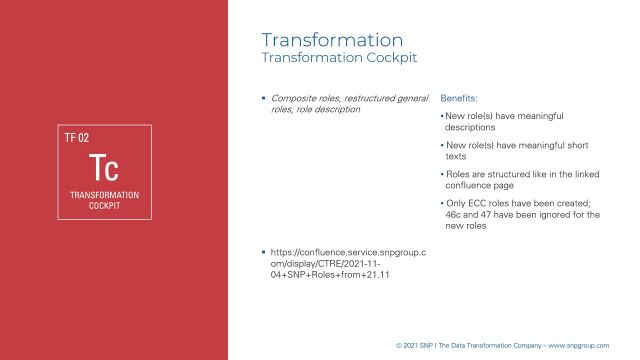 TF 02

Tc

TRANSFORMATION COCKPIT

Transformation
Transformation Cockpit

▪ Composite roles, restructured general roles, role description

▪ https://confluence.service.snpgroup.com/display/CTRE/2021-11-04+SNP+Roles+from+21.11

Benefits:

• New role(s) have meaningful descriptions

• New role(s) have meaningful short texts

• Roles are structured like in the linked confluence page

• Only ECC roles have been created; 46c and 47 have been ignored for the new roles

© 2021 SNP I The Data Transformation Company – www.snpgroup.com